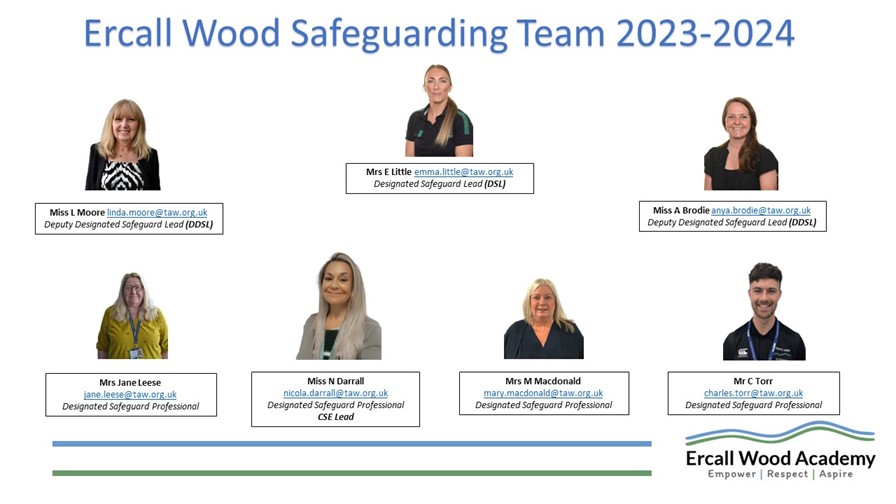 Ercall Wood Safeguarding Team 2023-2024

Mrs E Little emma.little@taw.org.uk
Designated Safeguard Lead (DSL)

Miss L Moore linda.moore@taw.org.uk
Deputy Designated Safeguard Lead (DDSL)

Miss A Brodie anya.brodie@taw.org.uk
Deputy Designated Safeguard Lead (DDSL)

Mrs Jane Leese
jane.leese@taw.org.uk
Designated Safeguard Professional

Miss N Darrall
nicola.darrall@taw.org.uk
Designated Safeguard Professional
CSE Lead

Mrs M Macdonald
mary.macdonald@taw.org.uk
Designated Safeguard Professional

Mr C Torr
charles.torr@taw.org.uk
Designated Safeguard Professional

Ercall Wood Academy
Empower | Respect | Aspire